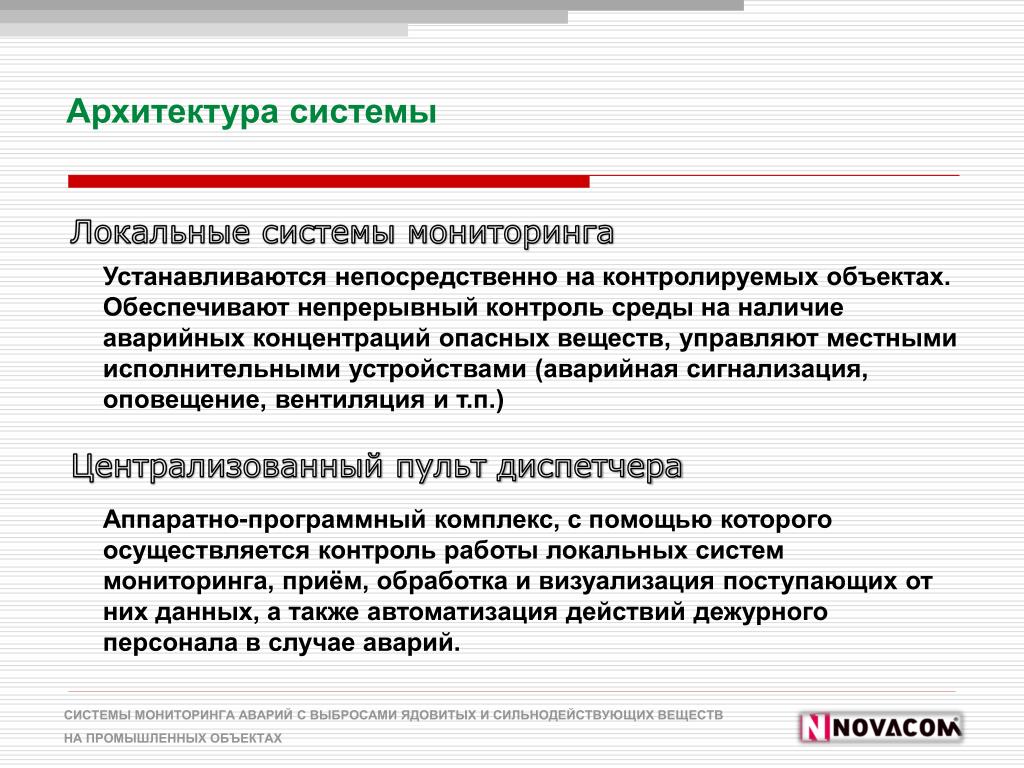 Архитектура системы

Локальные системы мониторинга

Устанавливаются непосредственно на контролируемых объектах. Обеспечивают непрерывный контроль среды на наличие аварийных концентраций опасных веществ, управляют местными исполнительными устройствами (аварийная сигнализация, оповещение, вентиляция и т.п.)

Централизованный пульт диспетчера

Аппаратно-программный комплекс, с помощью которого осуществляется контроль работы локальных систем мониторинга, приём, обработка и визуализация поступающих от них данных, а также автоматизация действий дежурного персонала в случае аварий.

СИСТЕМЫ МОНИТОРИНГА АВАРИЙ С ВЫБРОСАМИ ЯДОВИТЫХ И СИЛЬНОДЕЙСТВУЮЩИХ ВЕЩЕСТВ НА ПРОМЫШЛЕННЫХ ОБЪЕКТАХ

NOVACOM